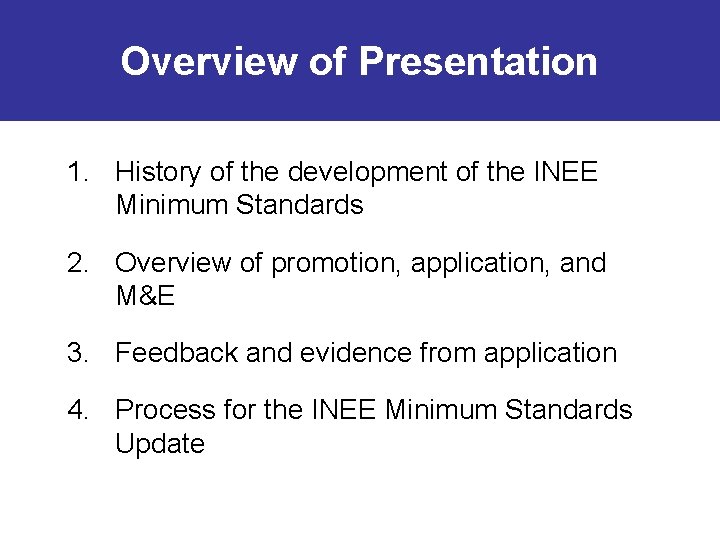 Overview of Presentation

1. History of the development of the INEE Minimum Standards

2. Overview of promotion, application, and M&E

3. Feedback and evidence from application

4. Process for the INEE Minimum Standards Update